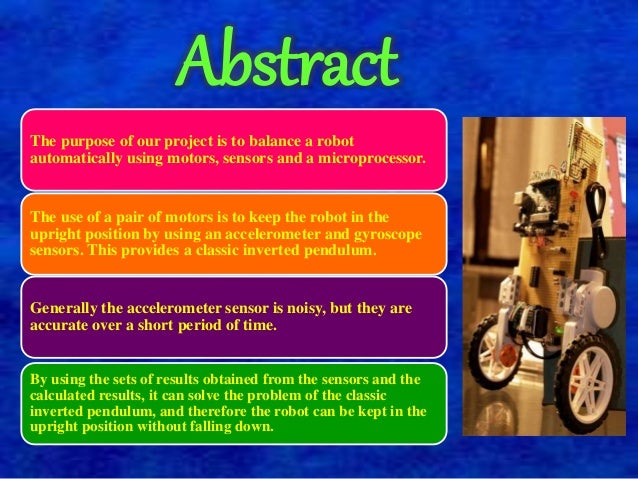 Abstract

The purpose of our project is to balance a robot automatically using motors, sensors and a microprocessor.

The use of a pair of motors is to keep the robot in the upright position by using an accelerometer and gyroscope sensors. This provides a classic inverted pendulum.

Generally the accelerometer sensor is noisy, but they are accurate over a short period of time.

By using the sets of results obtained from the sensors and the calculated results, it can solve the problem of the classic inverted pendulum, and therefore the robot can be kept in the upright position without falling down.